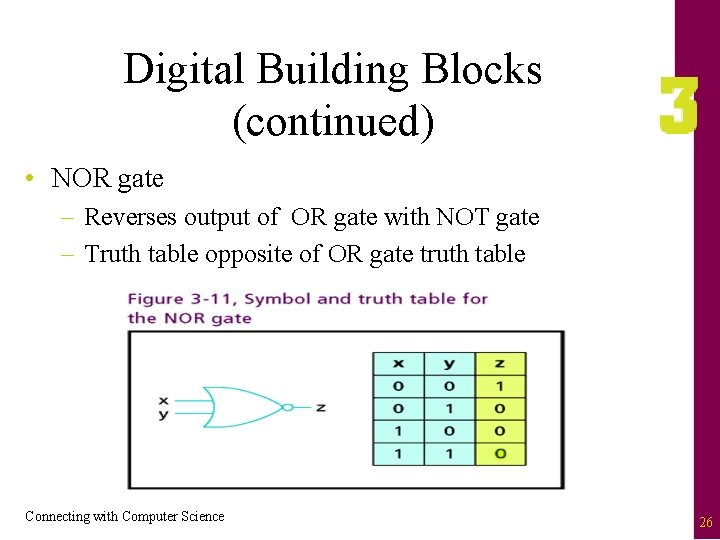 Digital Building Blocks (continued)

3

• NOR gate
– Reverses output of OR gate with NOT gate
– Truth table opposite of OR gate truth table

Figure 3-11, Symbol and truth table for the NOR gate

x
y
z

| x | y | z |
|---|---|---|
| 0 | 0 | 1 |
| 0 | 1 | 0 |
| 1 | 0 | 0 |
| 1 | 1 | 0 |

Connecting with Computer Science

26